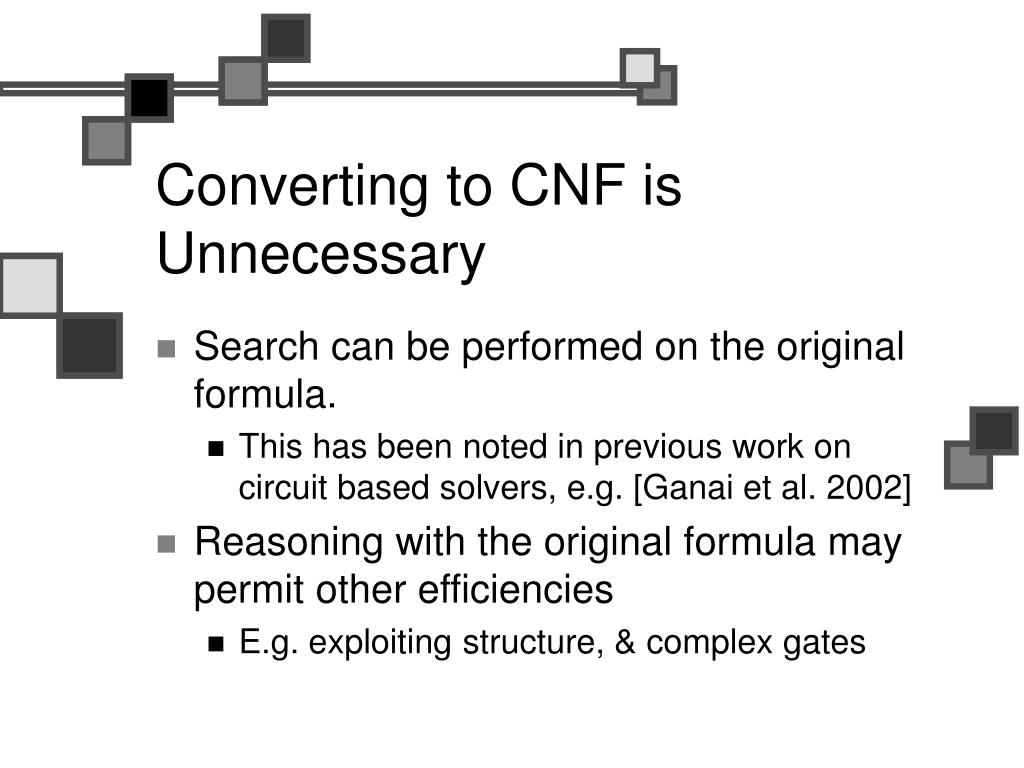 Converting to CNF is Unnecessary

Search can be performed on the original formula.

This has been noted in previous work on circuit based solvers, e.g. [Ganai et al. 2002]

Reasoning with the original formula may permit other efficiencies

E.g. exploiting structure, & complex gates